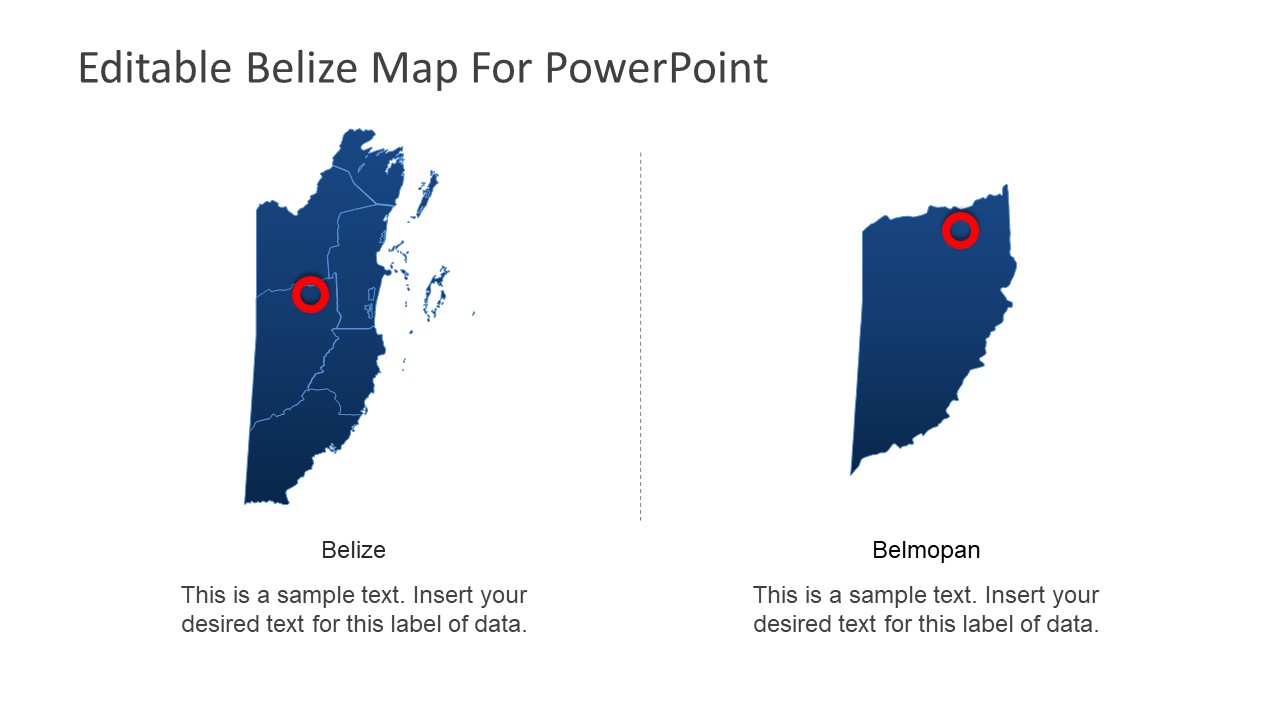 Editable Belize Map For PowerPoint

Belize

This is a sample text. Insert your desired text for this label of data.

Belmopan

This is a sample text. Insert your desired text for this label of data.